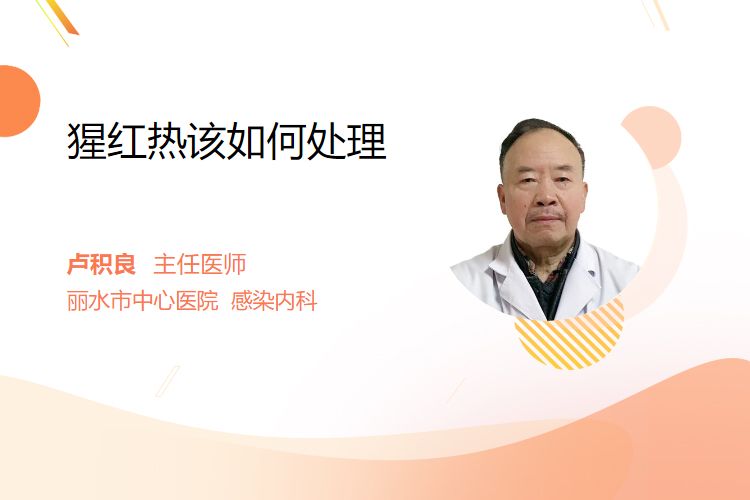 猩红热该如何处理

卢积良 主任医师
丽水市中心医院 感染内科